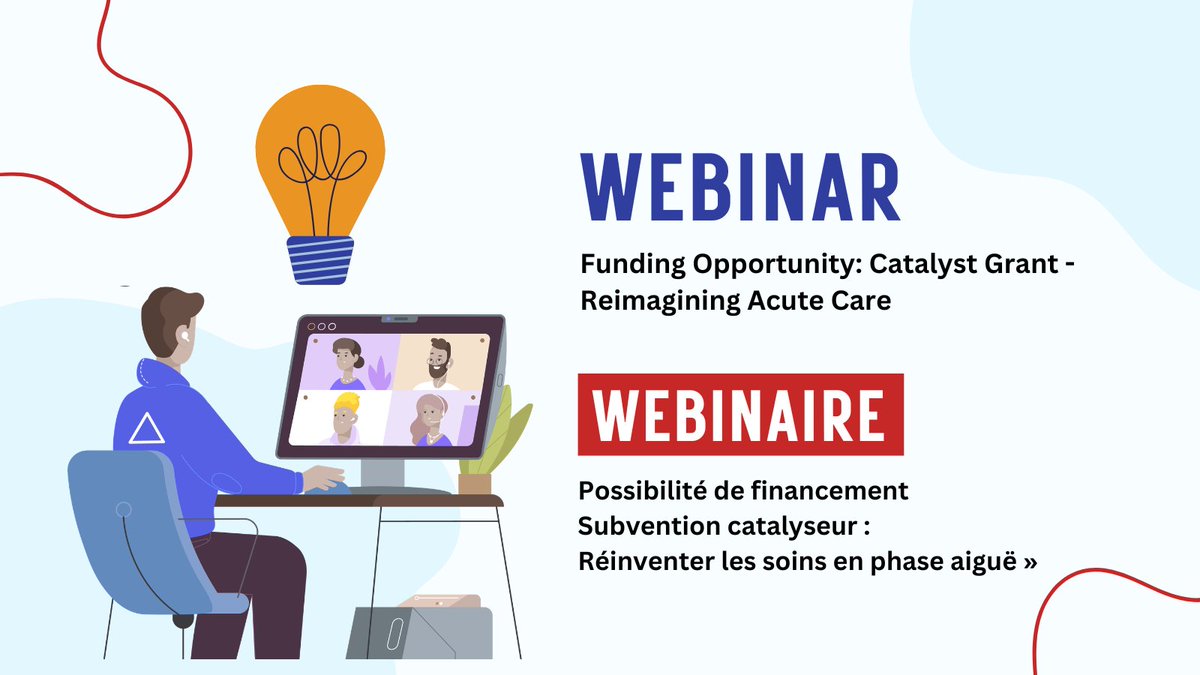 WEBINAR

Funding Opportunity: Catalyst Grant - Reimagining Acute Care

WEBINAIRE

Possibilité de financement
Subvention catalyseur :
Réinventer les soins en phase aiguë »